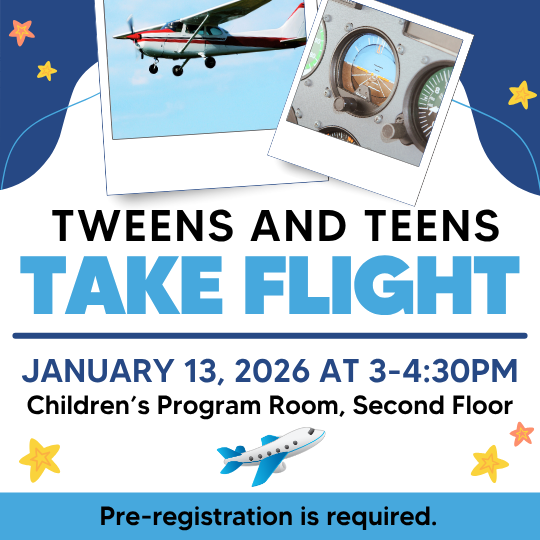 TWEENS AND TEENS
TAKE FLIGHT

JANUARY 13, 2026 AT 3-4:30PM
Children's Program Room, Second Floor

Pre-registration is required.